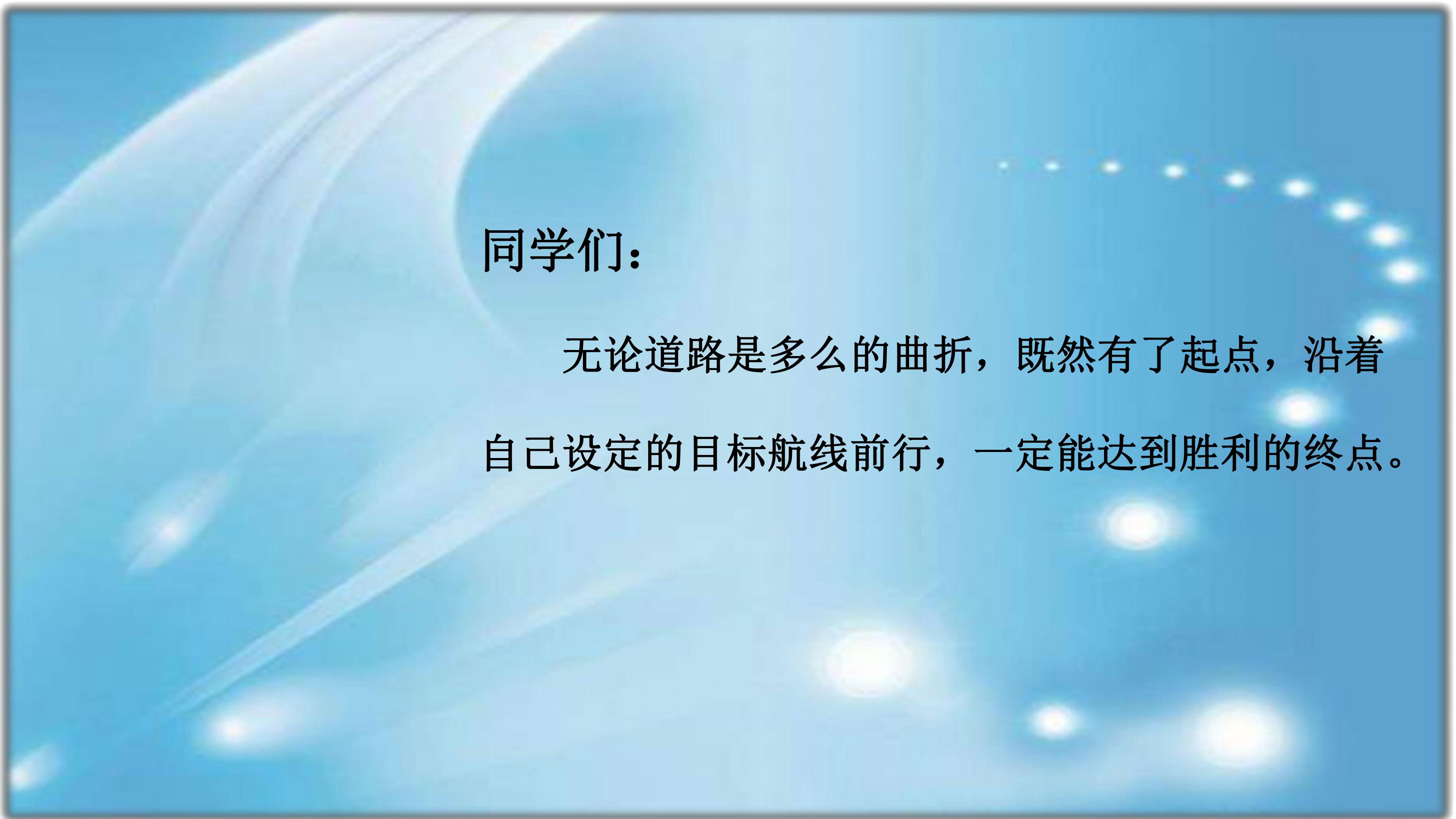 同学们：

无论道路是多么的曲折，既然有了起点，沿着自己设定的目标航线前行，一定能达到胜利的终点。